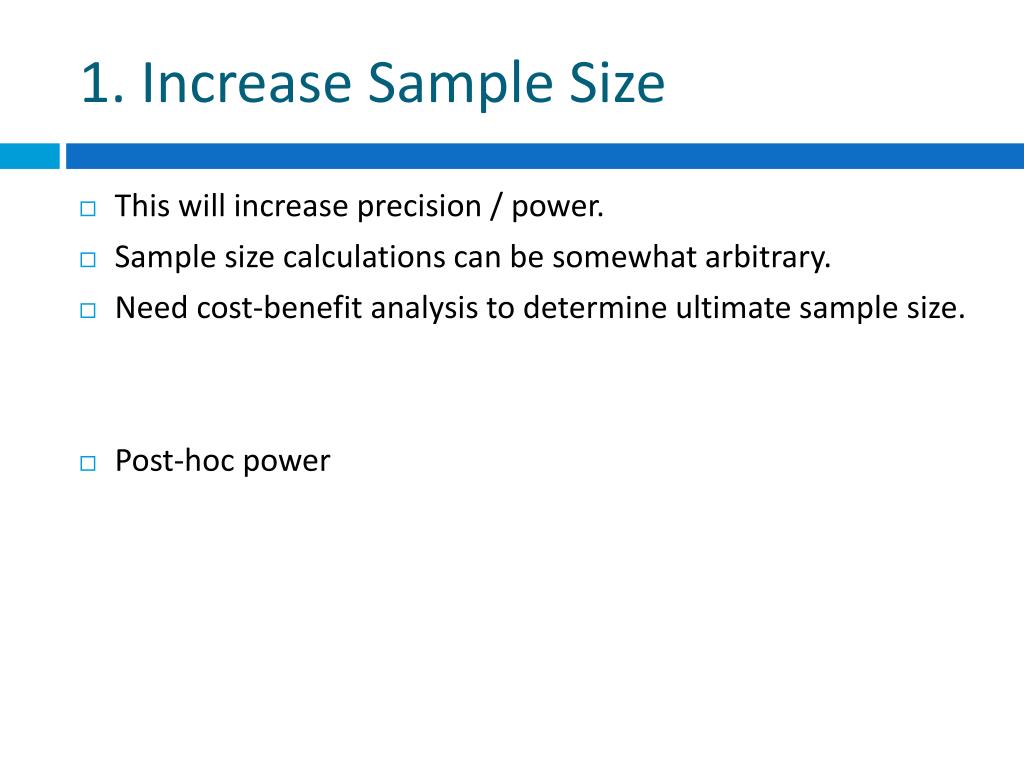 1. Increase Sample Size

□ This will increase precision / power.
□ Sample size calculations can be somewhat arbitrary.
□ Need cost-benefit analysis to determine ultimate sample size.

□ Post-hoc power